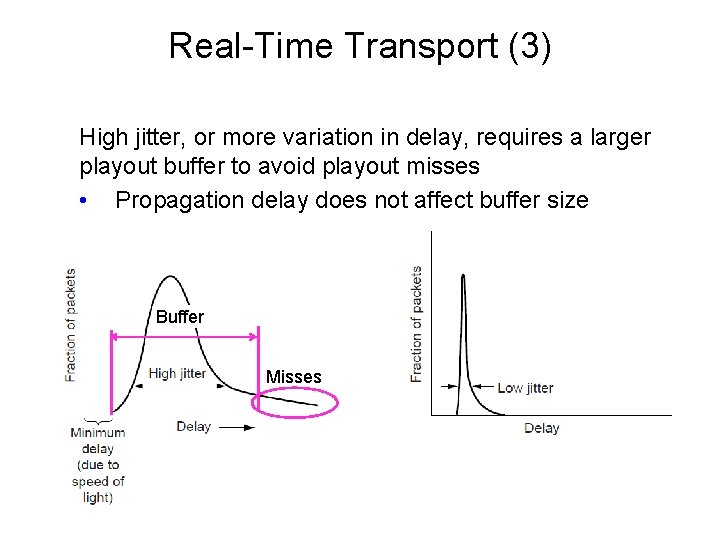 Real-Time Transport (3)

High jitter, or more variation in delay, requires a larger playout buffer to avoid playout misses

• Propagation delay does not affect buffer size

Fraction of packets

Buffer

High jitter

Misses

Minimum delay (due to speed of light)

Delay

Fraction of packets

Low jitter

Delay